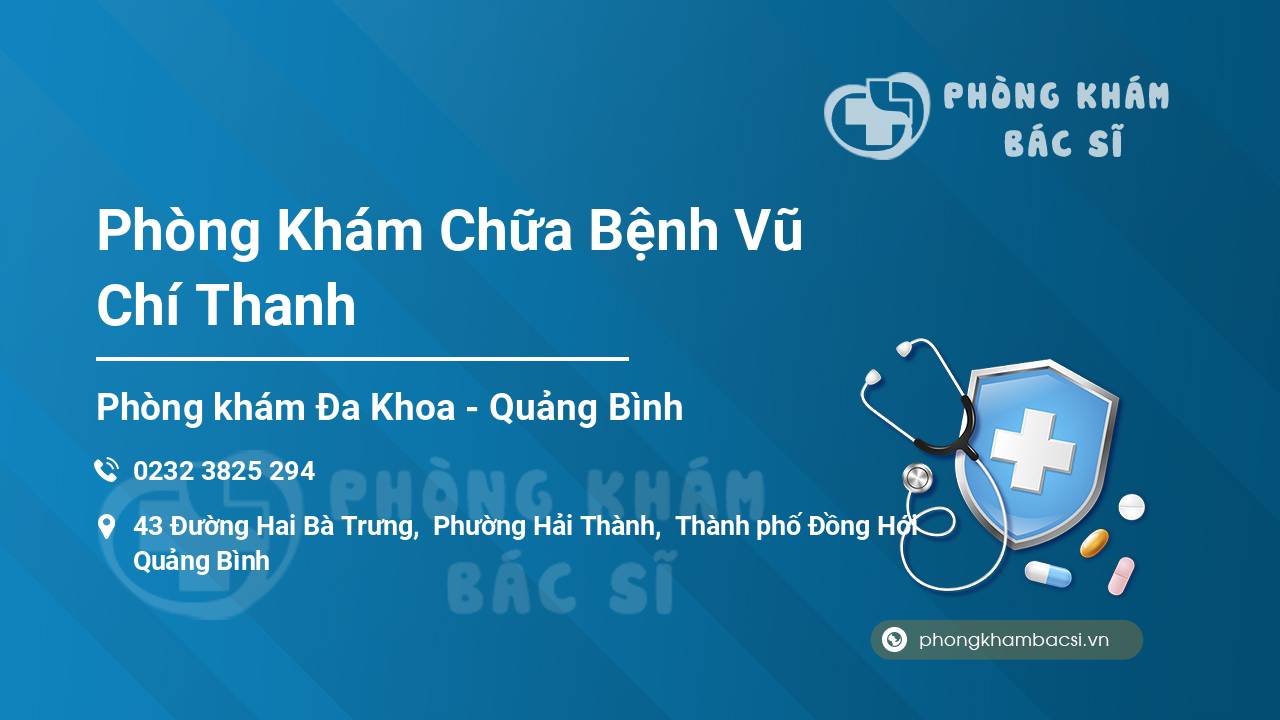 PHÒNG KHÁM
BÁC SĨ

Phòng Khám Chữa Bệnh Vũ Chí Thanh

Phòng khám Đa Khoa - Quảng Bình

0232 3825 294

43 Đường Hai Bà Trưng, Phường Hải Thành, Thành phố Đồng Hới Quảng Bình

PHÒNG KHÁM
BÁC SĨ

phongkhambacsi.vn